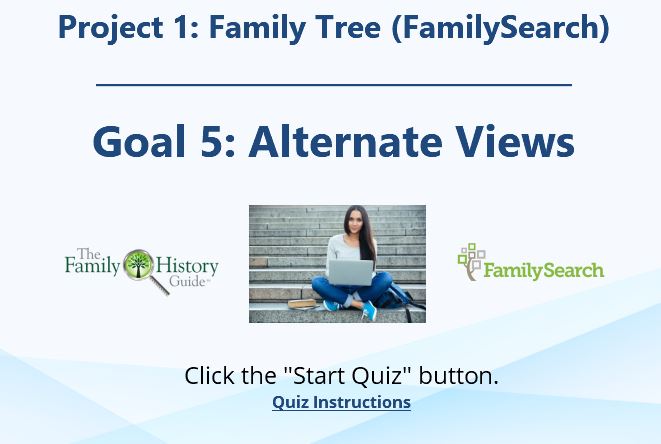 Project 1: Family Tree (FamilySearch)

Goal 5: Alternate Views

The Family History Guide

FamilySearch

Click the "Start Quiz" button.
Quiz Instructions